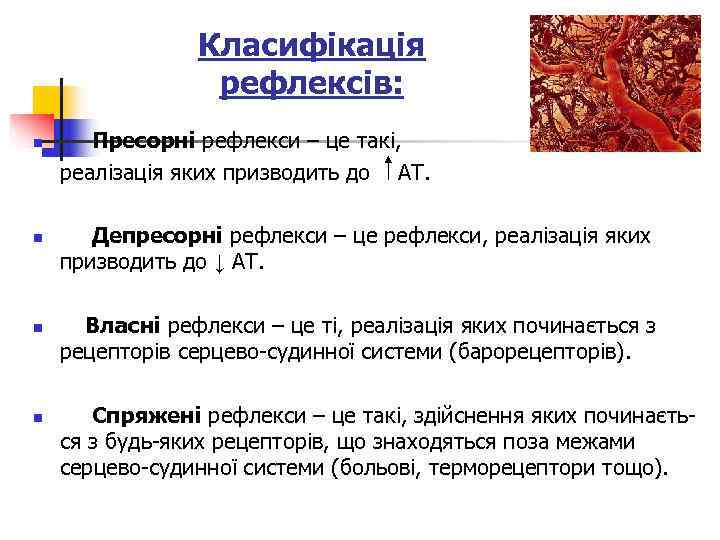 Класифікація рефлексів:

Пресорні рефлекси – це такі, реалізація яких призводить до ↑ АТ.

Депресорні рефлекси – це рефлекси, реалізація яких призводить до ↓ АТ.

Власні рефлекси – це ті, реалізація яких починається з рецепторів серцево-судинної системи (барорецепторів).

Спряжені рефлекси – це такі, здійснення яких починається з будь-яких рецепторів, що знаходяться поза межами серцево-судинної системи (больові, терморецептори тощо).